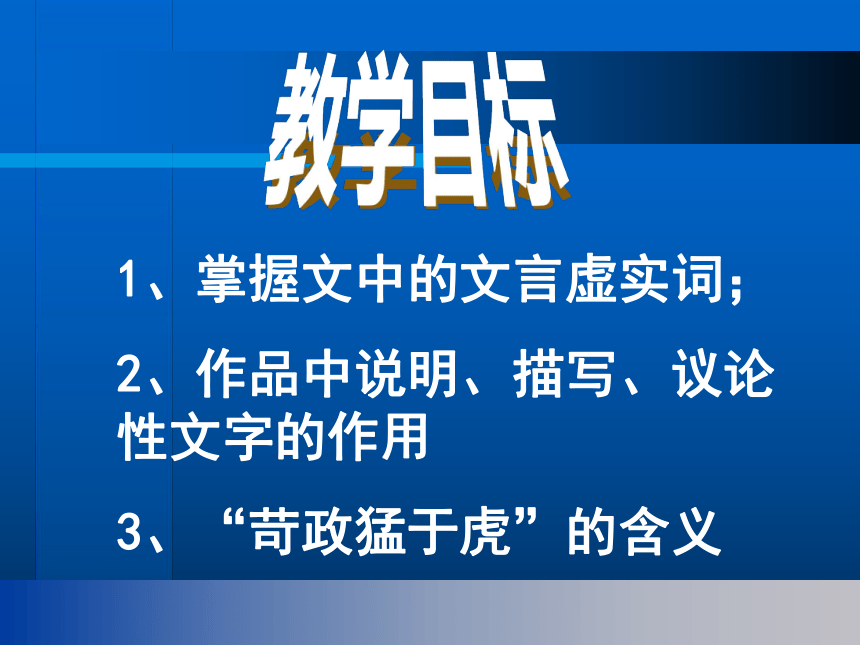 教学目标

1、掌握文中的文言虚实词；

2、作品中说明、描写、议论性文字的作用

3、“苛政猛于虎”的含义